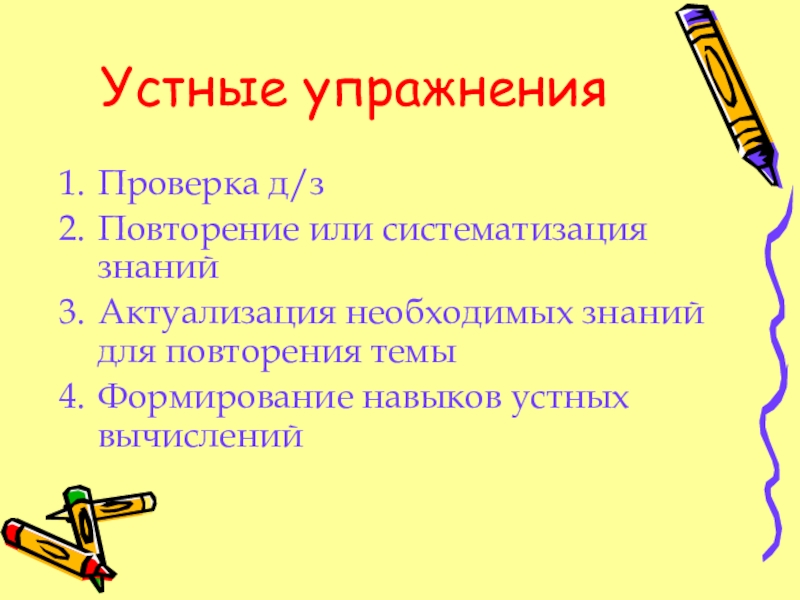 Устные упражнения

1. Проверка д/з
2. Повторение или систематизация знаний
3. Актуализация необходимых знаний для повторения темы
4. Формирование навыков устных вычислений